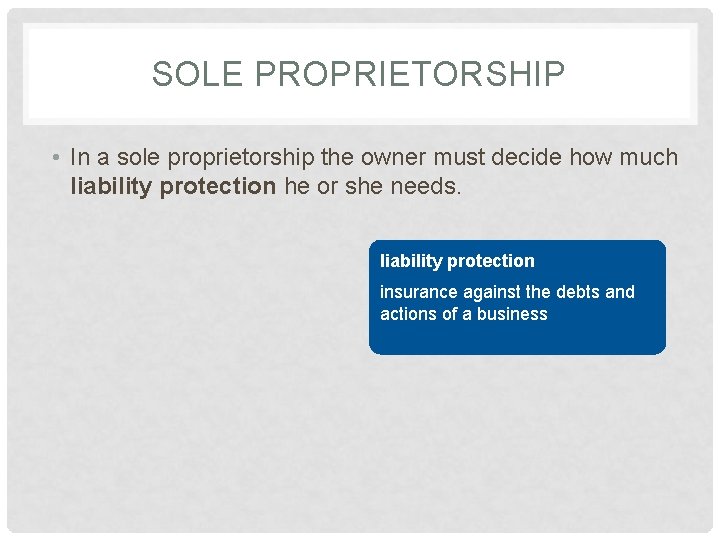 SOLE PROPRIETORSHIP

• In a sole proprietorship the owner must decide how much liability protection he or she needs.

liability protection

insurance against the debts and actions of a business